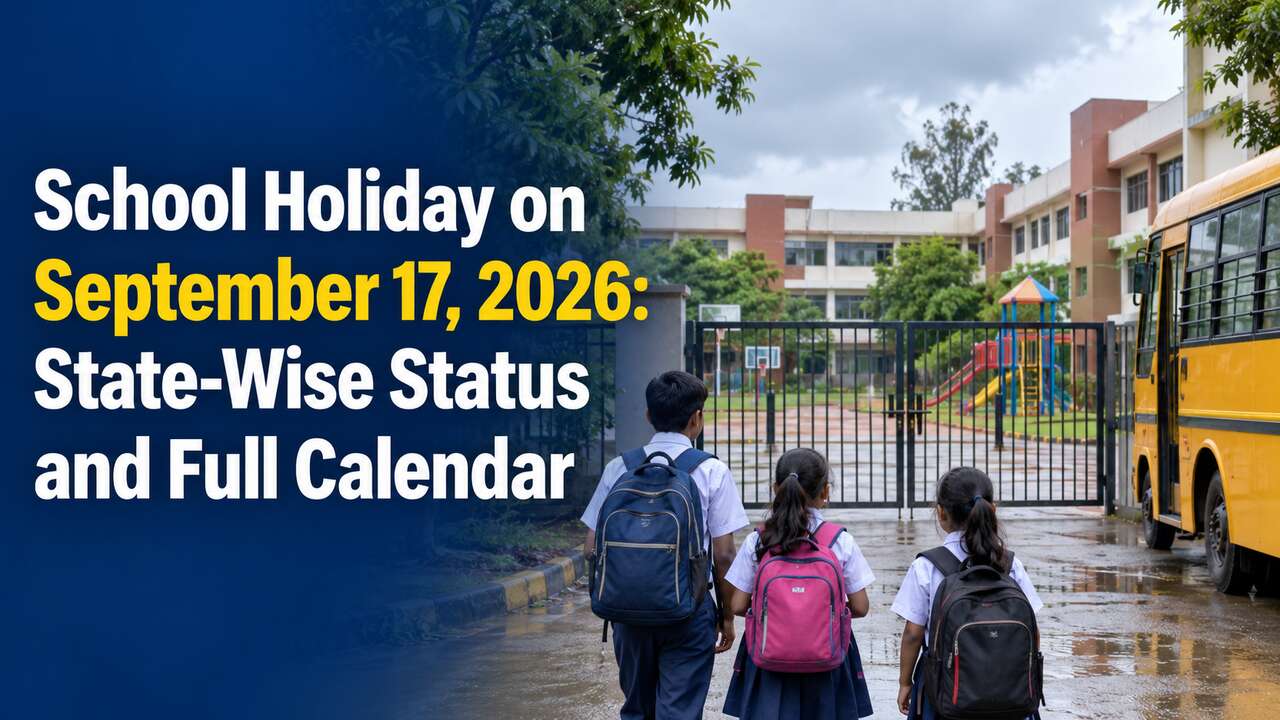 School Holiday on September 17, 2026: State-Wise Status and Full Calendar